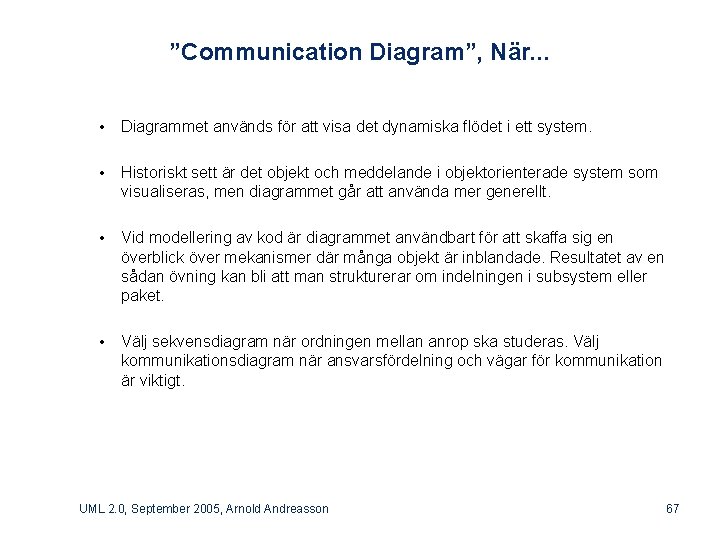 ”Communication Diagram”, När...

• Diagrammet används för att visa det dynamiska flödet i ett system.

• Historiskt sett är det objekt och meddelande i objektorienterade system som visualiseras, men diagrammet går att använda mer generellt.

• Vid modellering av kod är diagrammet användbart för att skaffa sig en överblick över mekanismer där många objekt är inblandade. Resultatet av en sådan övning kan bli att man strukturerar om indelningen i subsystem eller paket.

• Välj sekvensdiagram när ordningen mellan anrop ska studeras. Välj kommunikationsdiagram när ansvarsfördelning och vägar för kommunikation är viktigt.

UML 2.0, September 2005, Arnold Andreasson

67